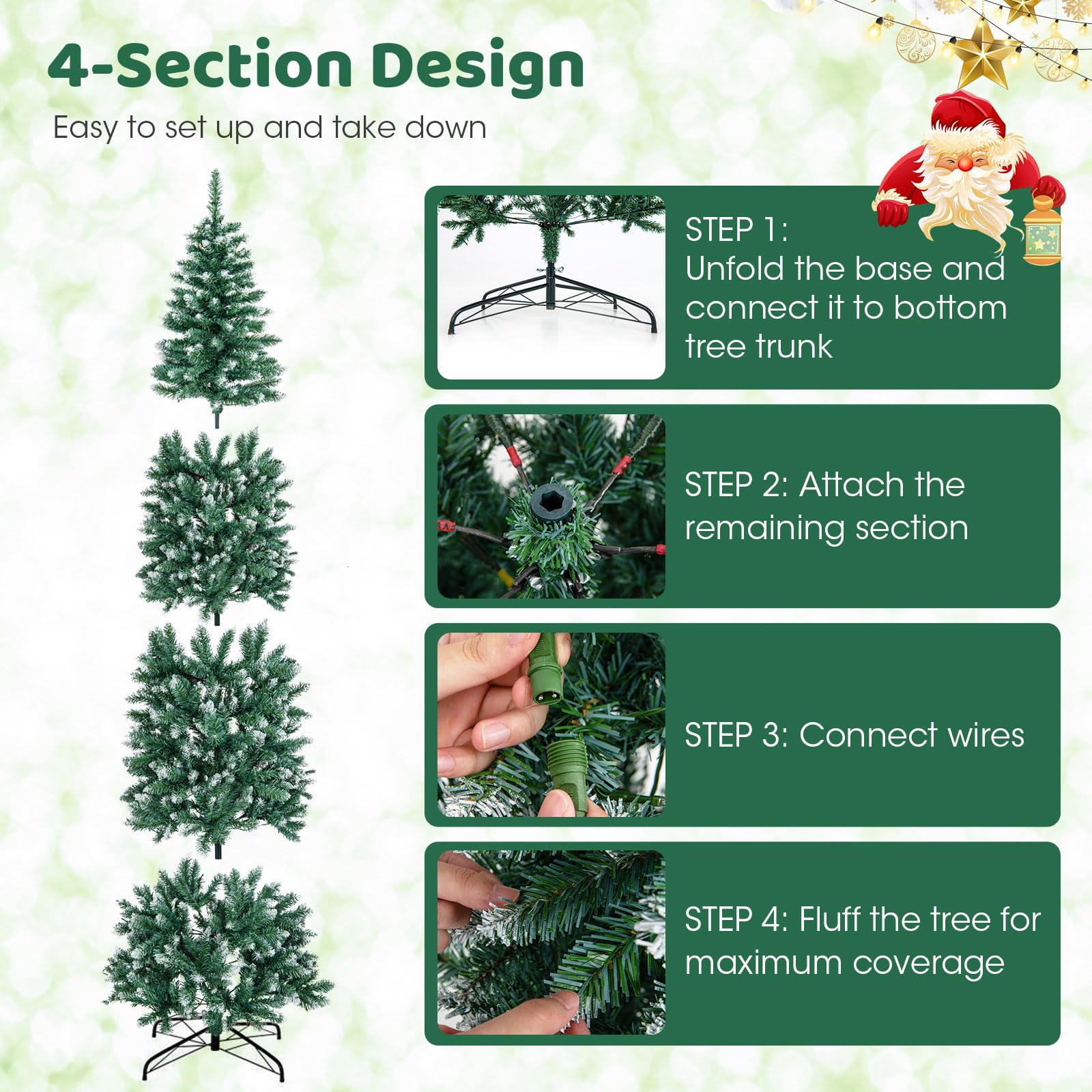 4-Section Design

Easy to set up and take down

STEP 1:
Unfold the base and connect it to bottom tree trunk

STEP 2: Attach the remaining section

STEP 3: Connect wires

STEP 4: Fluff the tree for maximum coverage